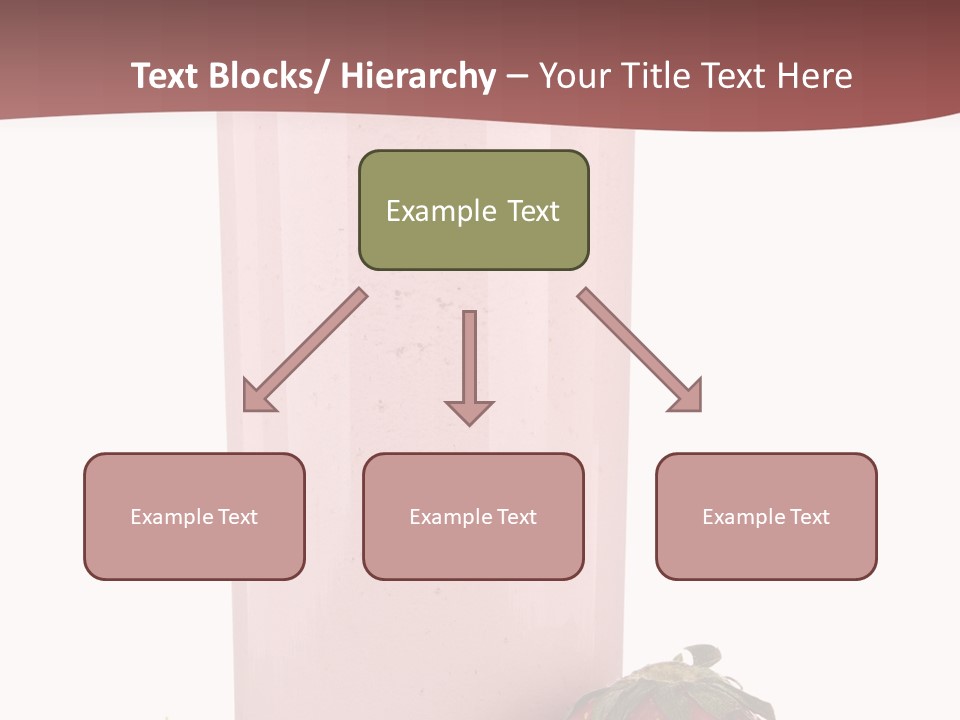 Text Blocks/ Hierarchy – Your Title Text Here

Example Text

Example Text

Example Text

Example Text